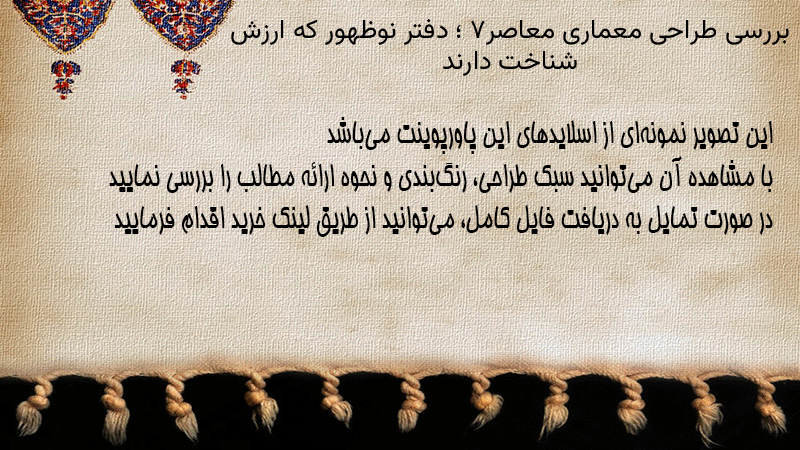 بررسی طراحی معماری معاصر۷ ؛ دفتر نوظهور که ارزش شناخت دارند

این تصویر نمونه‌ای از اسلایدهای این پاورپوینت می‌باشد
با مشاهده آن می‌توانید سبک طراحی، رنگ‌بندی و نحوه ارائه مطالب را بررسی نمایید
در صورت تمایل به دریافت فایل کامل، می‌توانید از طریق لینک خرید اقدام فرمایید